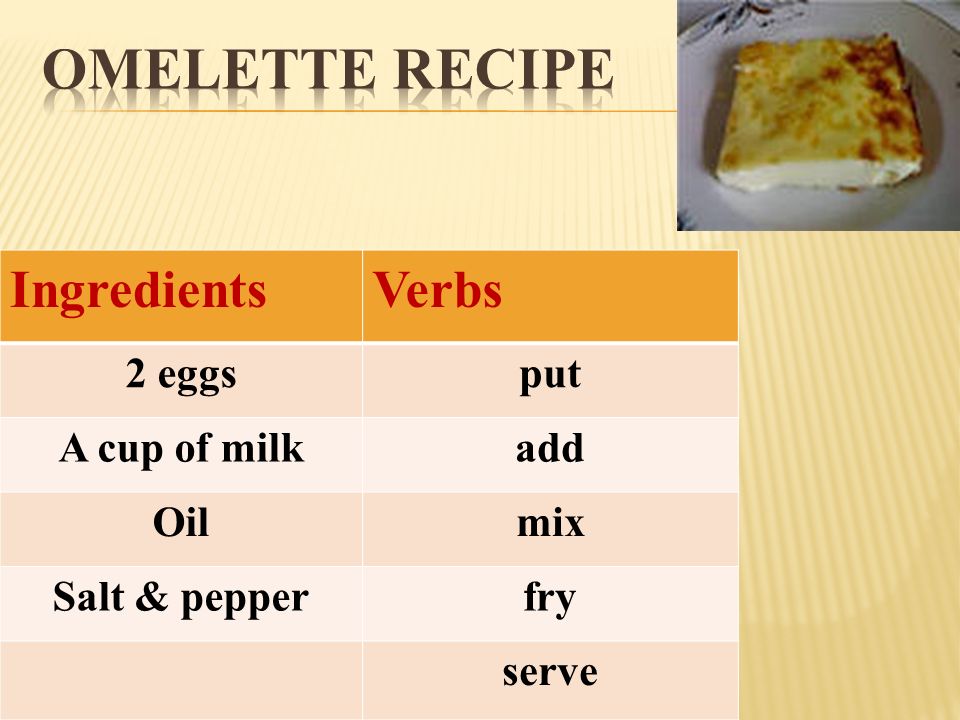 OMELETTE RECIPE

| Ingredients | Verbs |
|---|---|
| 2 eggs | put |
| A cup of milk | add |
| Oil | mix |
| Salt & pepper | fry |
| | serve |